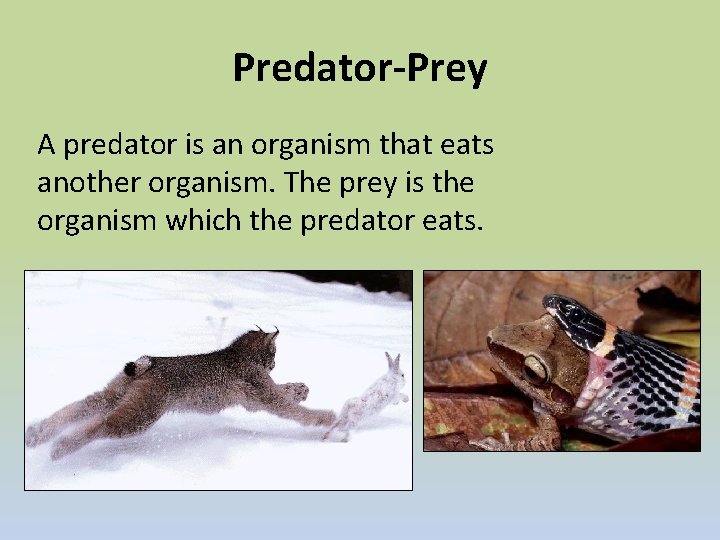 Predator-Prey

A predator is an organism that eats another organism. The prey is the organism which the predator eats.